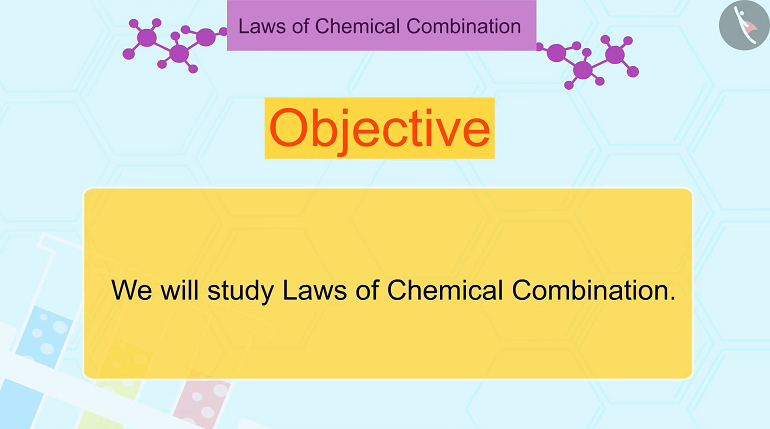 Laws of Chemical Combination

Objective

We will study Laws of Chemical Combination.